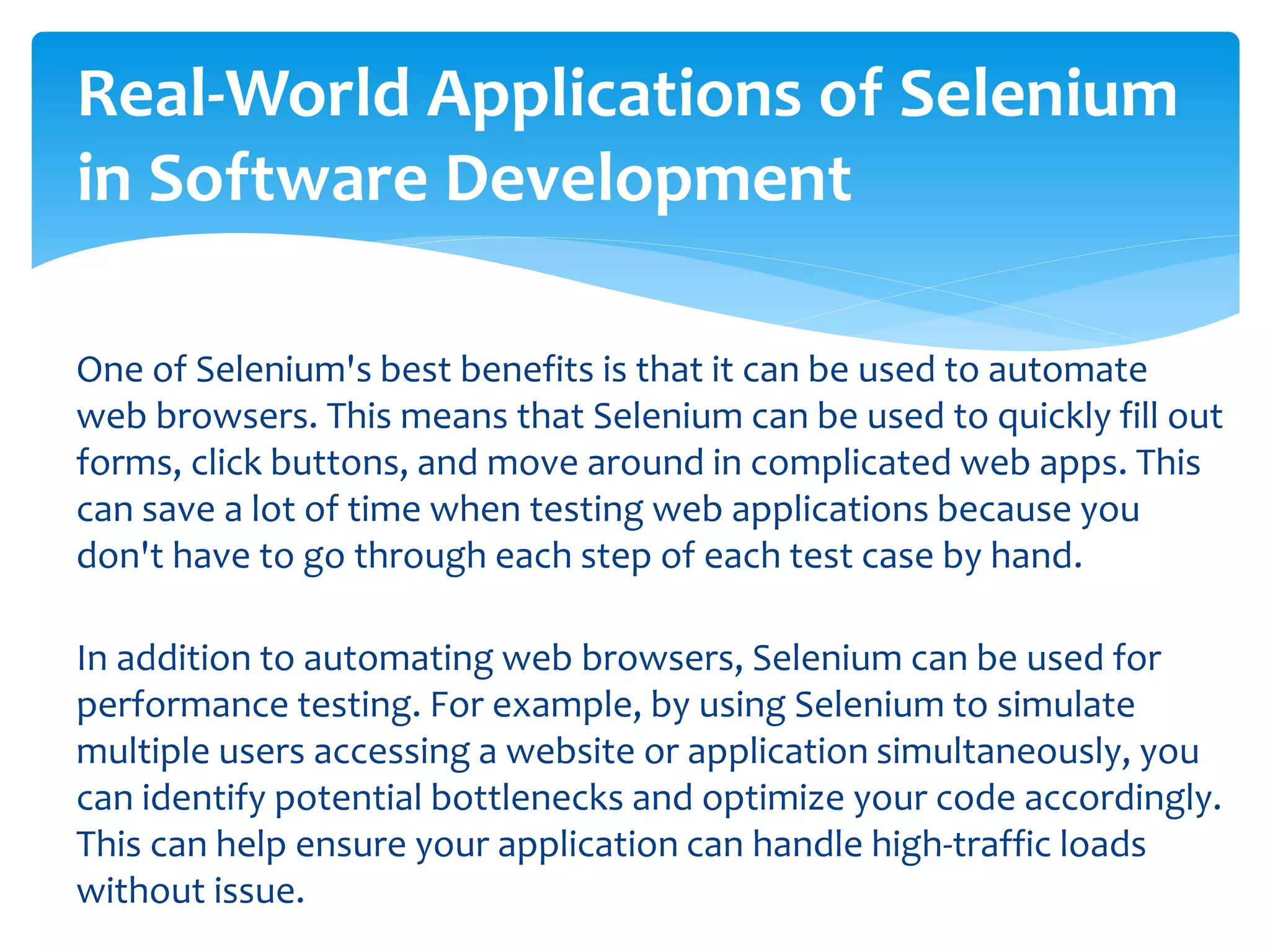 Real-World Applications of Selenium in Software Development

One of Selenium's best benefits is that it can be used to automate web browsers. This means that Selenium can be used to quickly fill out forms, click buttons, and move around in complicated web apps. This can save a lot of time when testing web applications because you don't have to go through each step of each test case by hand.

In addition to automating web browsers, Selenium can be used for performance testing. For example, by using Selenium to simulate multiple users accessing a website or application simultaneously, you can identify potential bottlenecks and optimize your code accordingly. This can help ensure your application can handle high-traffic loads without issue.